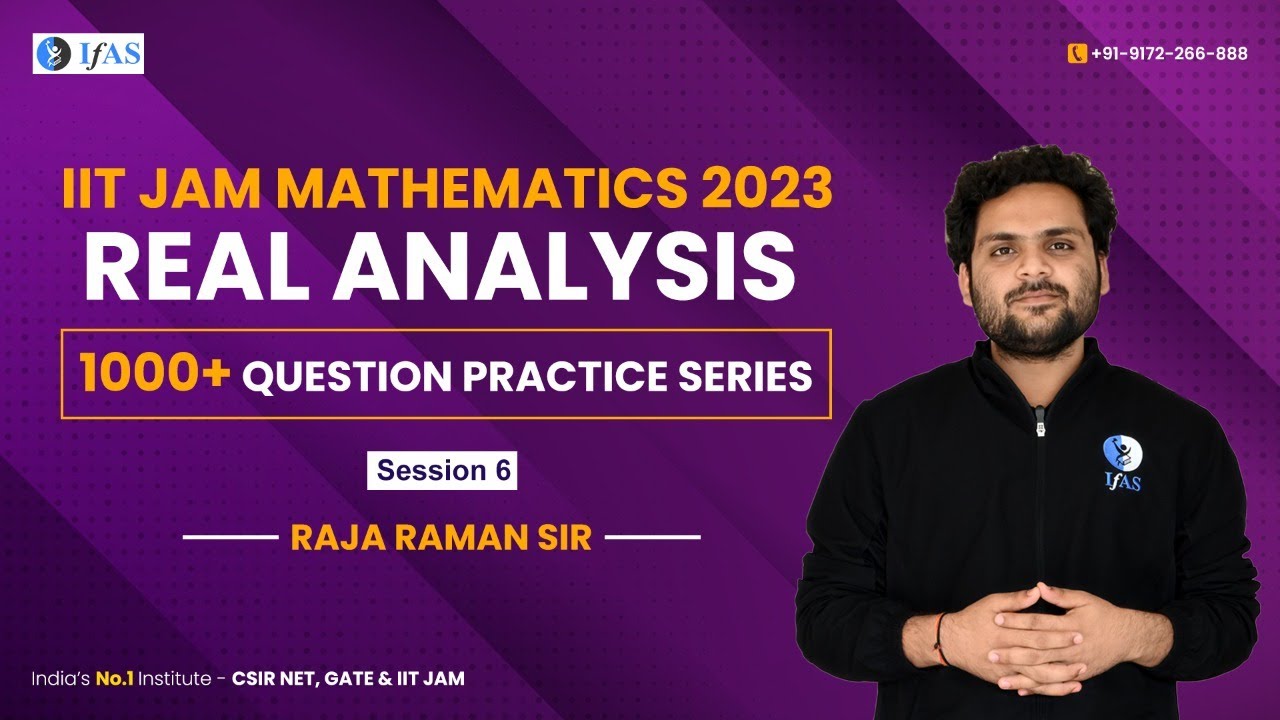 IfAS

+91-9172-266-888

IIT JAM MATHEMATICS 2023
REAL ANALYSIS

1000+ QUESTION PRACTICE SERIES

Session 6

RAJA RAMAN SIR

IfAS

India's No.1 Institute - CSIR NET, GATE & IIT JAM